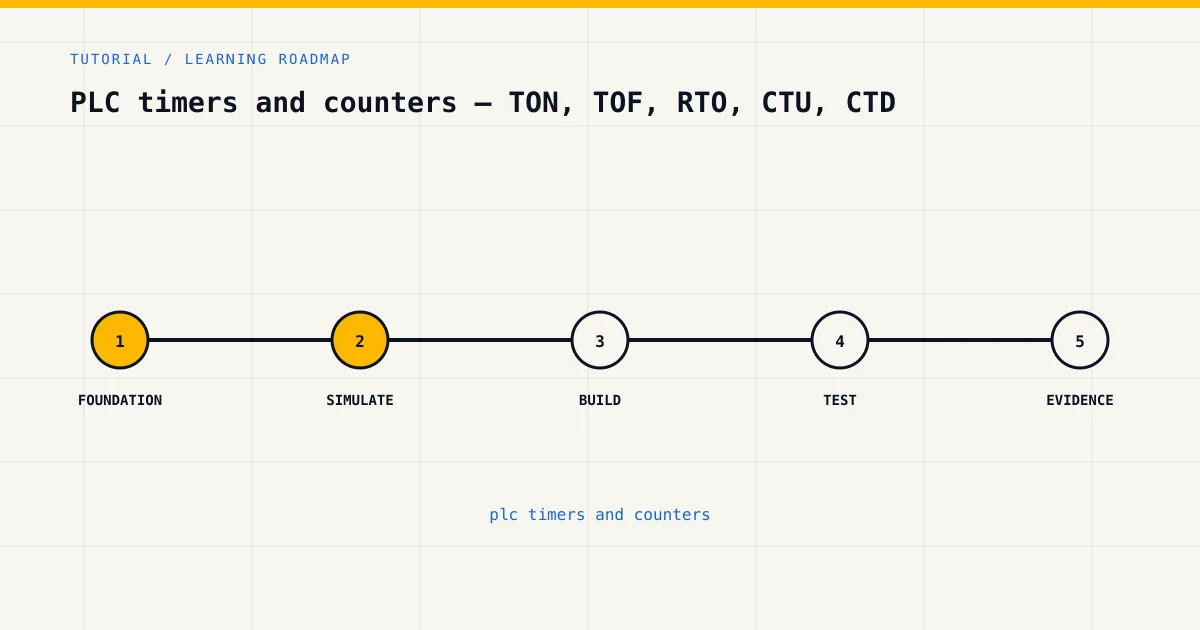 TUTORIAL / LEARNING ROADMAP

PLC timers and counters — TON, TOF, RTO, CTU, CTD

1
FOUNDATION
2
SIMULATE
3
BUILD
4
TEST
5
EVIDENCE

plc timers and counters